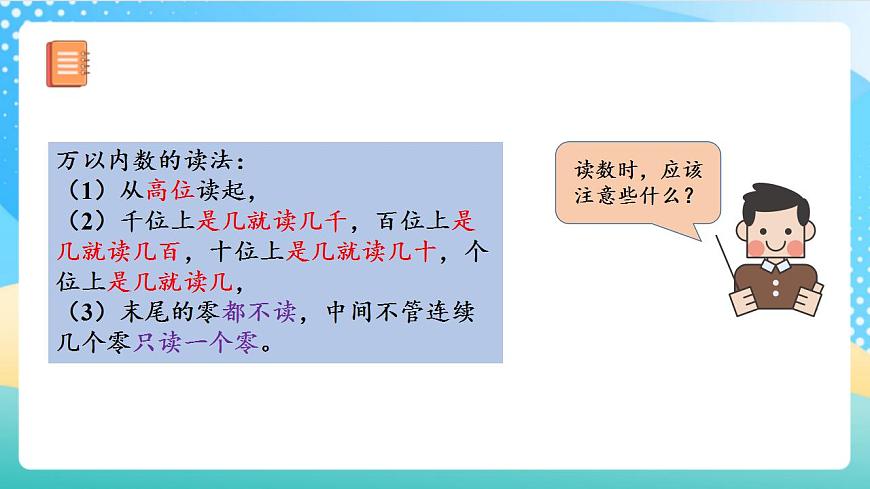 万以内数的读法：
（1）从高位读起，
（2）千位上是几就读几千，百位上是几就读几百，十位上是几就读几十，个位上是几就读几，
（3）末尾的零都不读，中间不管连续几个零只读一个零。

读数时，应该注意些什么？